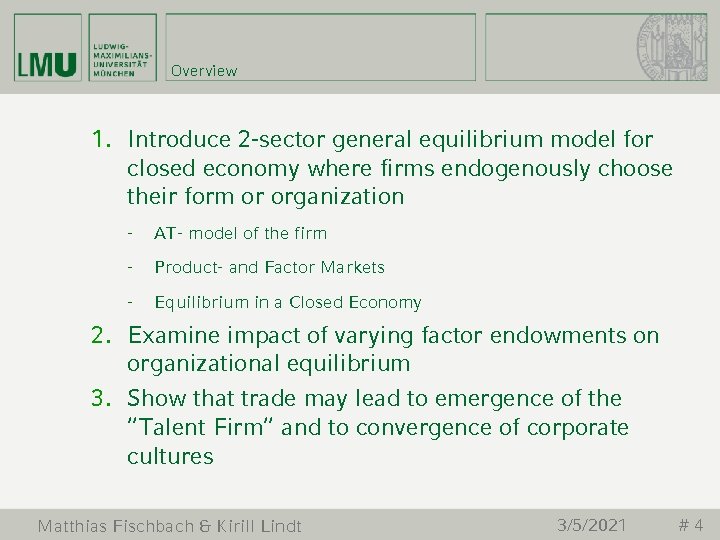 LMU

LUDWIG-MAXIMILIANS-UNIVERSITÄT MÜNCHEN

Overview

1. Introduce 2-sector general equilibrium model for closed economy where firms endogenously choose their form or organization

- AT- model of the firm

- Product- and Factor Markets

- Equilibrium in a Closed Economy

2. Examine impact of varying factor endowments on organizational equilibrium

3. Show that trade may lead to emergence of the "Talent Firm" and to convergence of corporate cultures

Matthias Fischbach & Kirill Lindt

3/5/2021

# 4